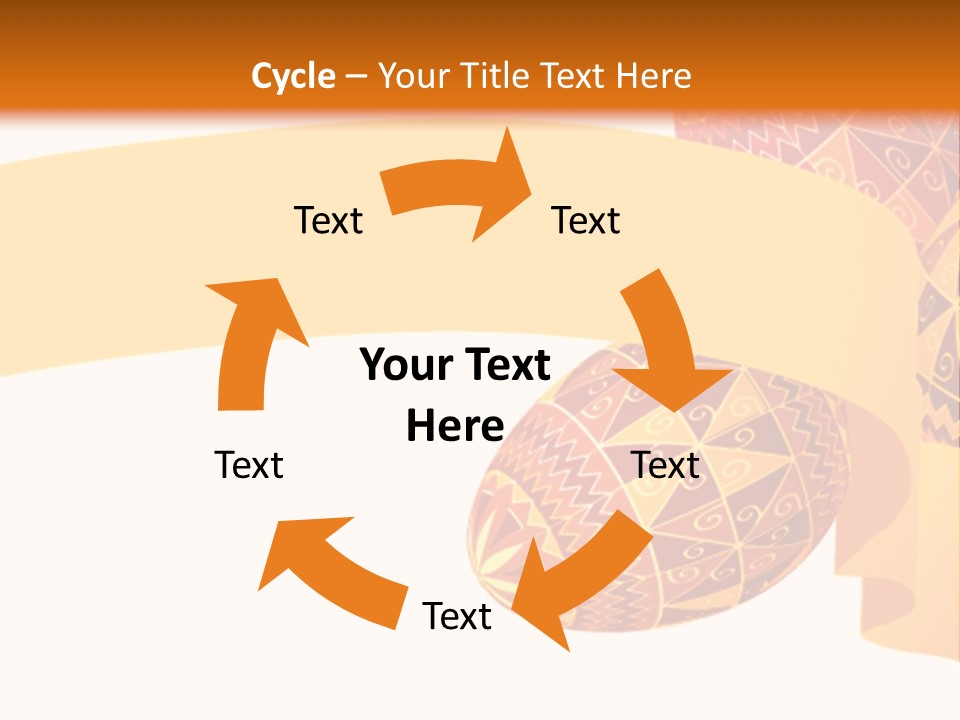 Cycle – Your Title Text Here

Text

Text

Your Text Here

Text

Text

Text